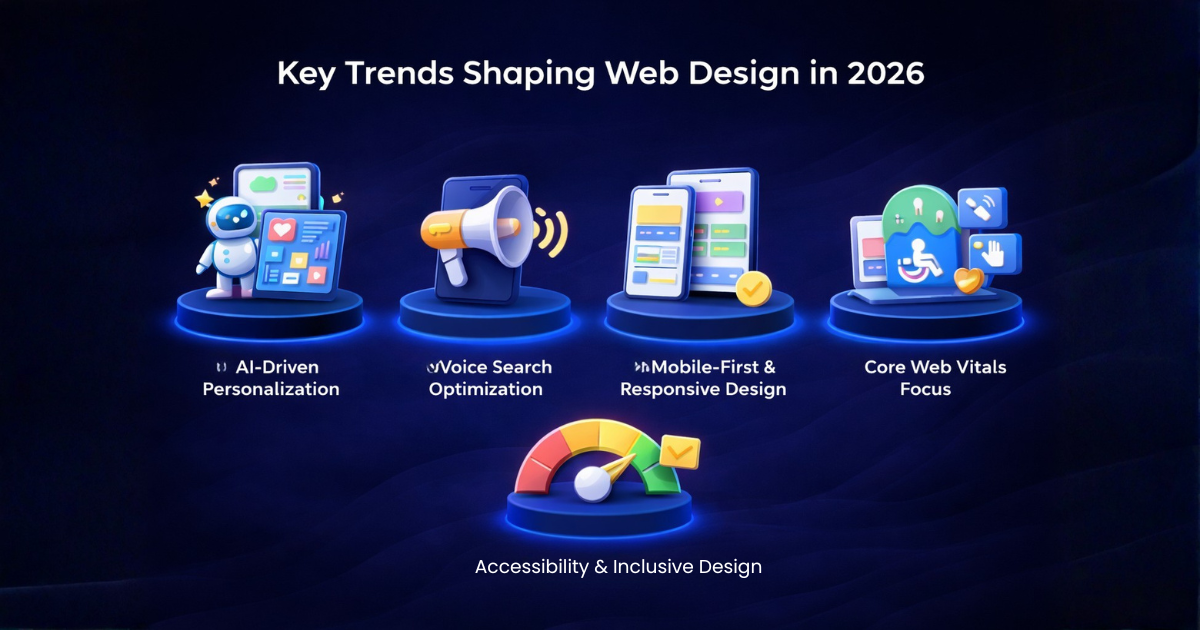 Key Trends Shaping Web Design in 2026

AI-Driven Personalization

Voice Search Optimization

Mobile-First & Responsive Design

Core Web Vitals Focus

Accessibility & Inclusive Design